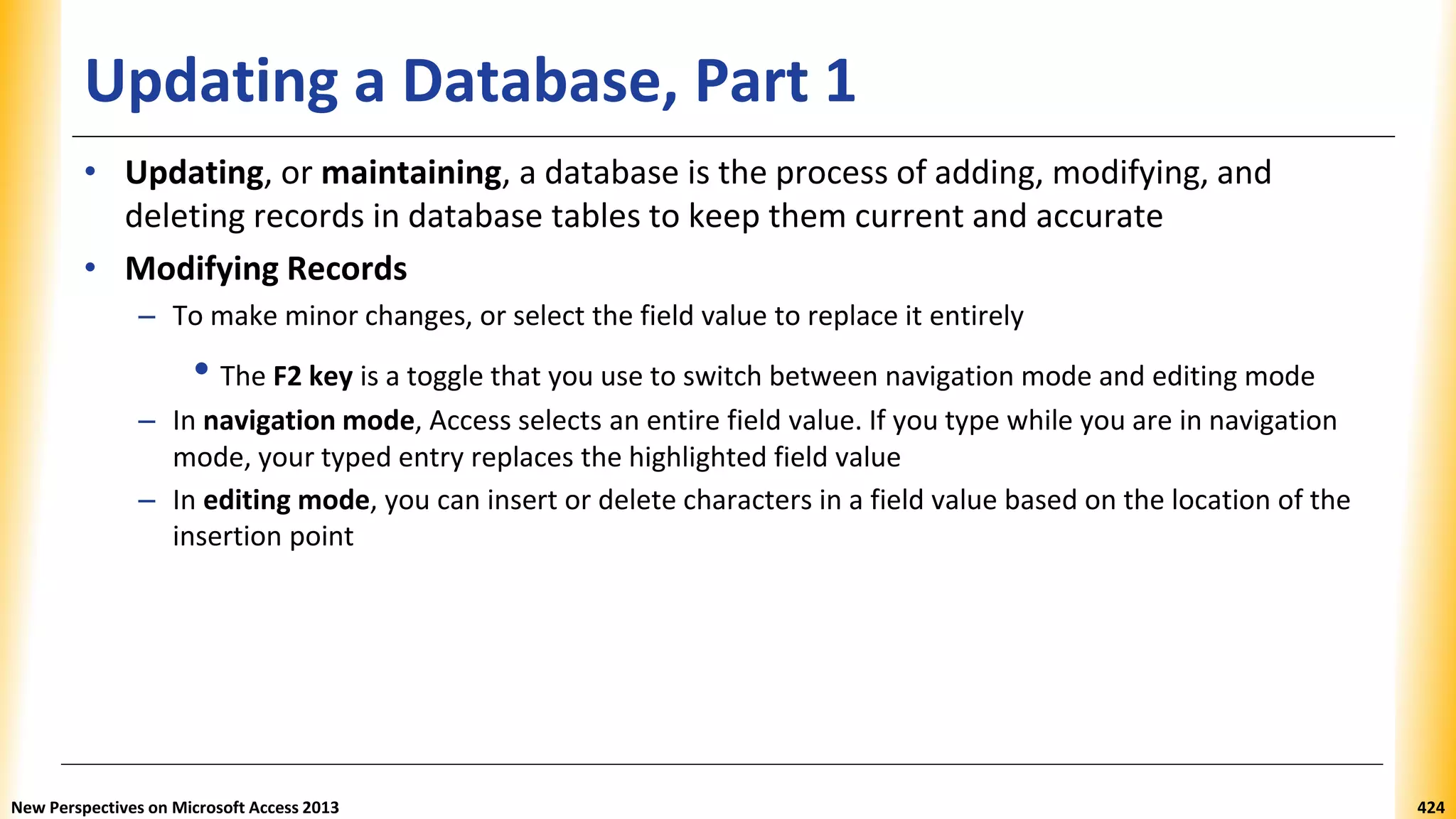 Updating a Database, Part 1

• Updating, or maintaining, a database is the process of adding, modifying, and deleting records in database tables to keep them current and accurate

• Modifying Records

– To make minor changes, or select the field value to replace it entirely

• The F2 key is a toggle that you use to switch between navigation mode and editing mode

– In navigation mode, Access selects an entire field value. If you type while you are in navigation mode, your typed entry replaces the highlighted field value

– In editing mode, you can insert or delete characters in a field value based on the location of the insertion point

New Perspectives on Microsoft Access 2013

424